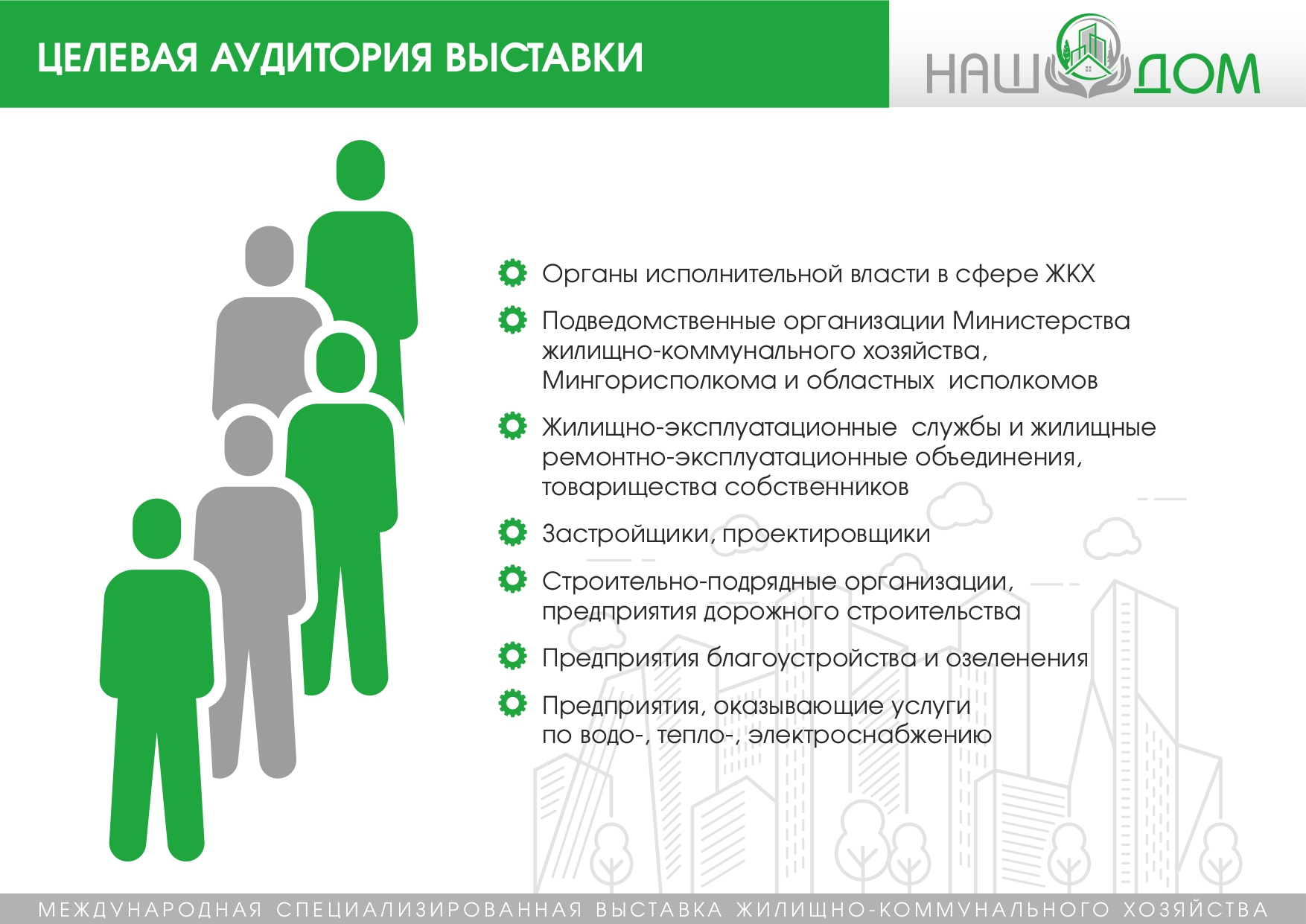 ЦЕЛЕВАЯ АУДИТОРИЯ ВЫСТАВКИ

НАШ ДОМ

Органы исполнительной власти в сфере ЖКХ

Подведомственные организации Министерства жилищно-коммунального хозяйства, Мингорисполкома и областных исполкомов

Жилищно-эксплуатационные службы и жилищные ремонтно-эксплуатационные объединения, товарищества собственников

Застройщики, проектировщики

Строительно-подрядные организации, предприятия дорожного строительства

Предприятия благоустройства и озеленения

Предприятия, оказывающие услуги по водо-, тепло-, электроснабжению

МЕЖДУНАРОДНАЯ СПЕЦИАЛИЗИРОВАННАЯ ВЫСТАВКА ЖИЛИЩНО-КОММУНАЛЬНОГО ХОЗЯЙСТВА